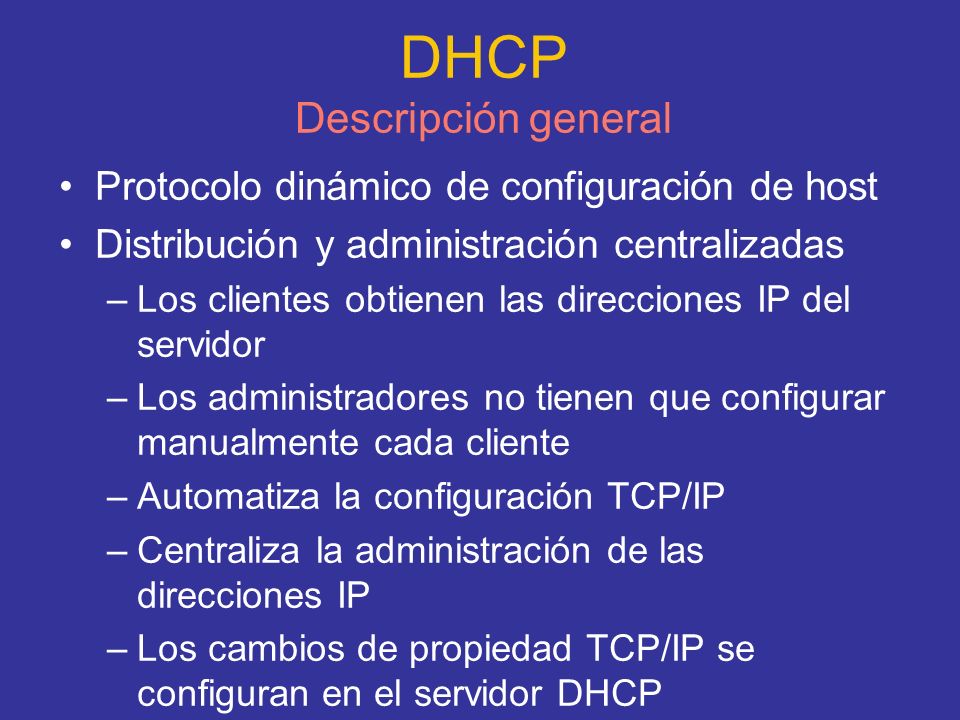 DHCP
Descripción general

• Protocolo dinámico de configuración de host
• Distribución y administración centralizadas
– Los clientes obtienen las direcciones IP del servidor
– Los administradores no tienen que configurar manualmente cada cliente
– Automatiza la configuración TCP/IP
– Centraliza la administración de las direcciones IP
– Los cambios de propiedad TCP/IP se configuran en el servidor DHCP